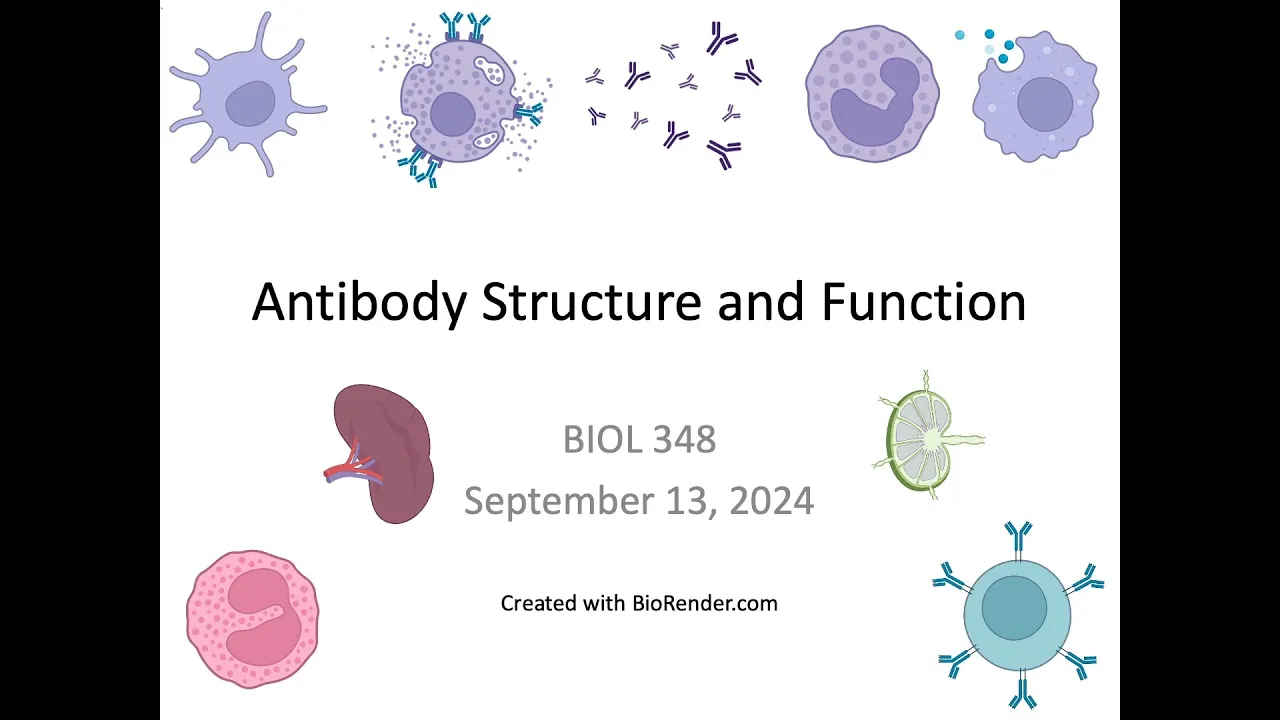 Antibody Structure and Function

BIOL 348

September 13, 2024

Created with BioRender.com